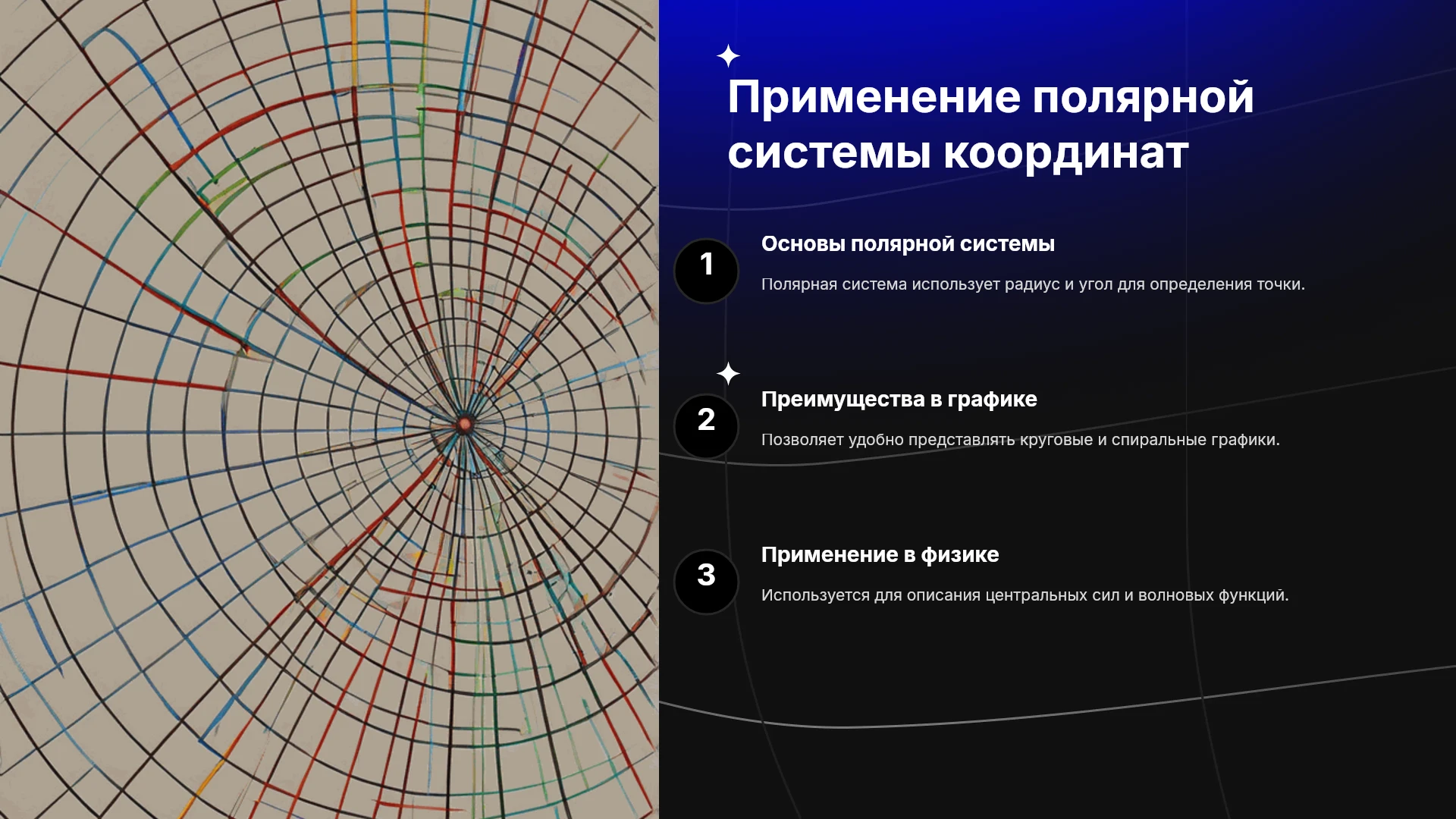 Применение полярной системы координат

1

Основы полярной системы

Полярная система использует радиус и угол для определения точки.

2

Преимущества в графике

Позволяет удобно представлять круговые и спиральные графики.

3

Применение в физике

Используется для описания центральных сил и волновых функций.